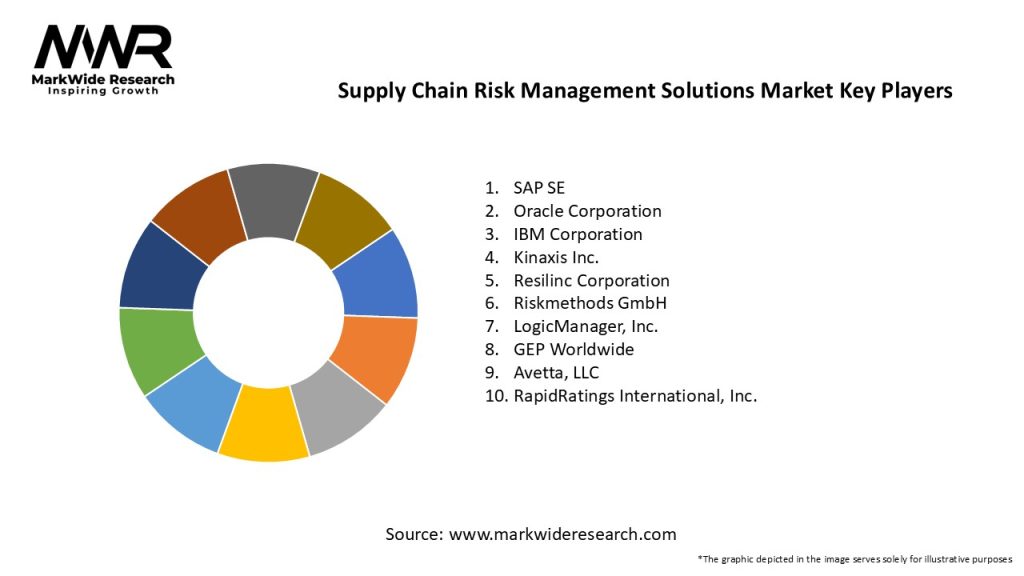 MWR
MarkWide Research
Inspiring Growth

Supply Chain Risk Management Solutions Market Key Players

1. SAP SE
2. Oracle Corporation
3. IBM Corporation
4. Kinaxis Inc.
5. Resilinc Corporation
6. Riskmethods GmbH
7. LogicManager, Inc.
8. GEP Worldwide
9. Avetta, LLC
10. RapidRatings International, Inc.

Source: www.markwideresearch.com

*The graphic depicted in the image serves solely for illustrative purposes